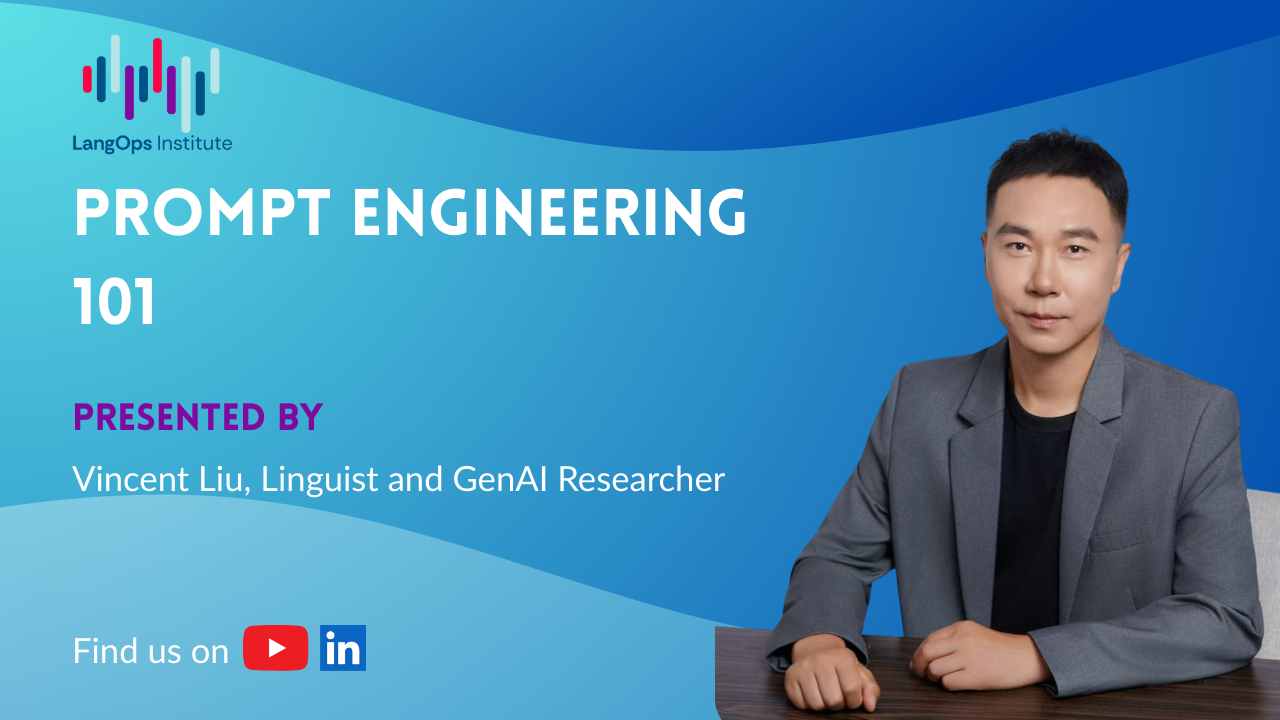 LangOps Institute

PROMPT ENGINEERING 101

PRESENTED BY

Vincent Liu, Linguist and GenAI Researcher

Find us on in